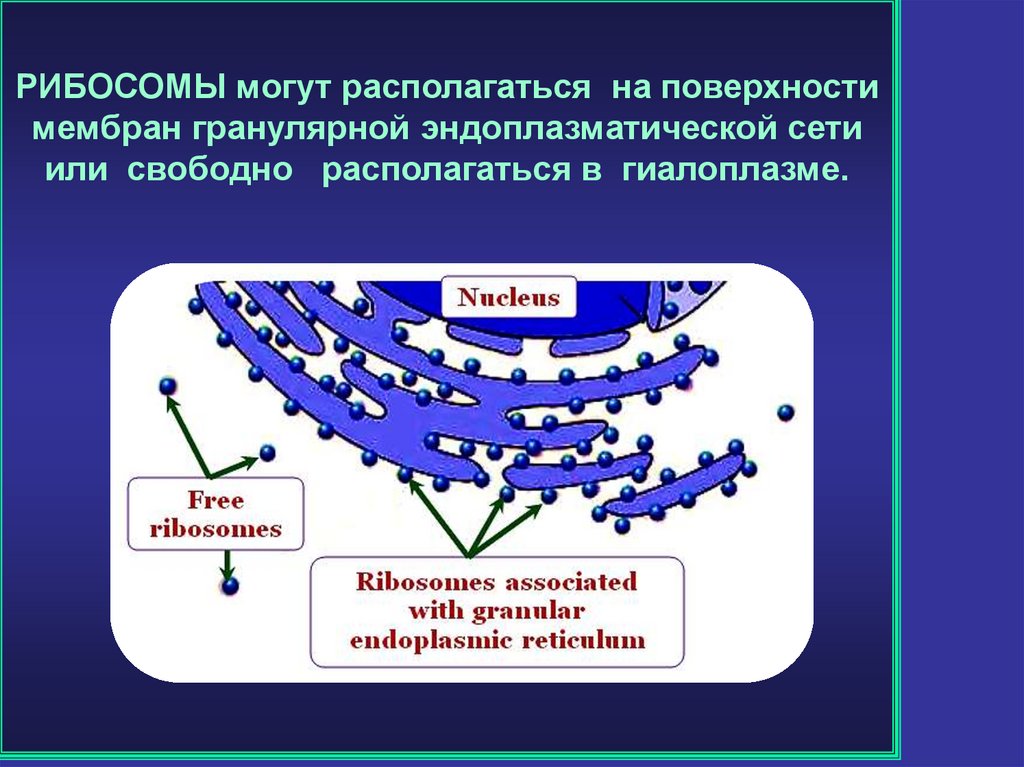 РИБОСОМЫ могут располагаться на поверхности мембран гранулярной эндоплазматической сети или свободно располагаться в гиалоплазме.

Nucleus

Free ribosomes

Ribosomes associated with granular endoplasmic reticulum